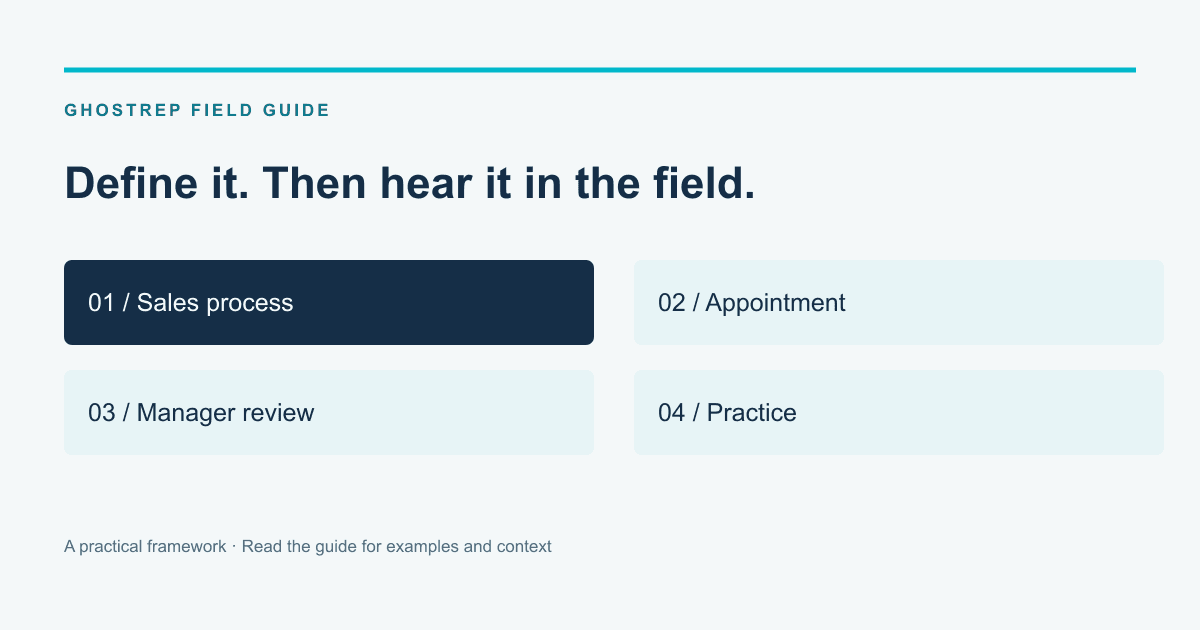 GHOSTREP FIELD GUIDE

Define it. Then hear it in the field.

01 / Sales process

02 / Appointment

03 / Manager review

04 / Practice

A practical framework · Read the guide for examples and context